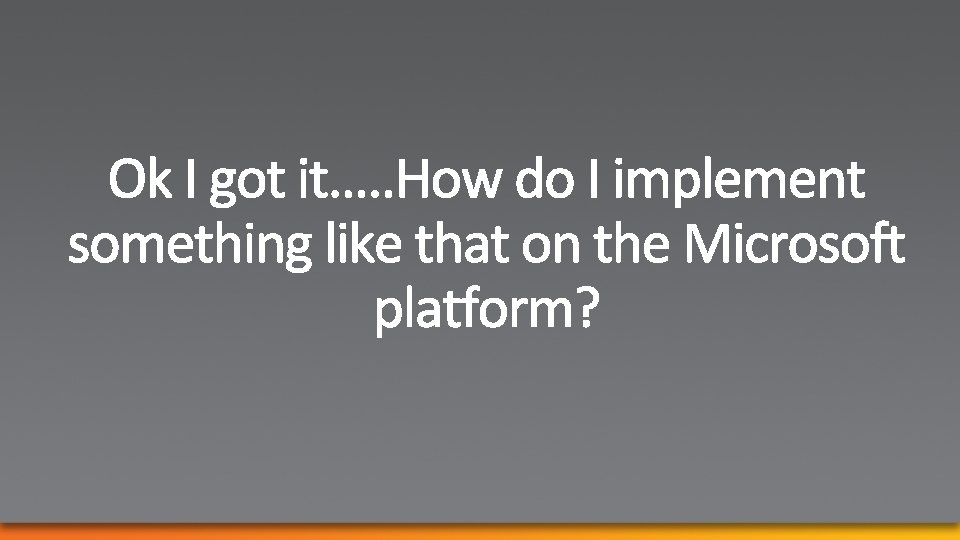 Ok I got it…..How do I implement something like that on the Microsoft platform?